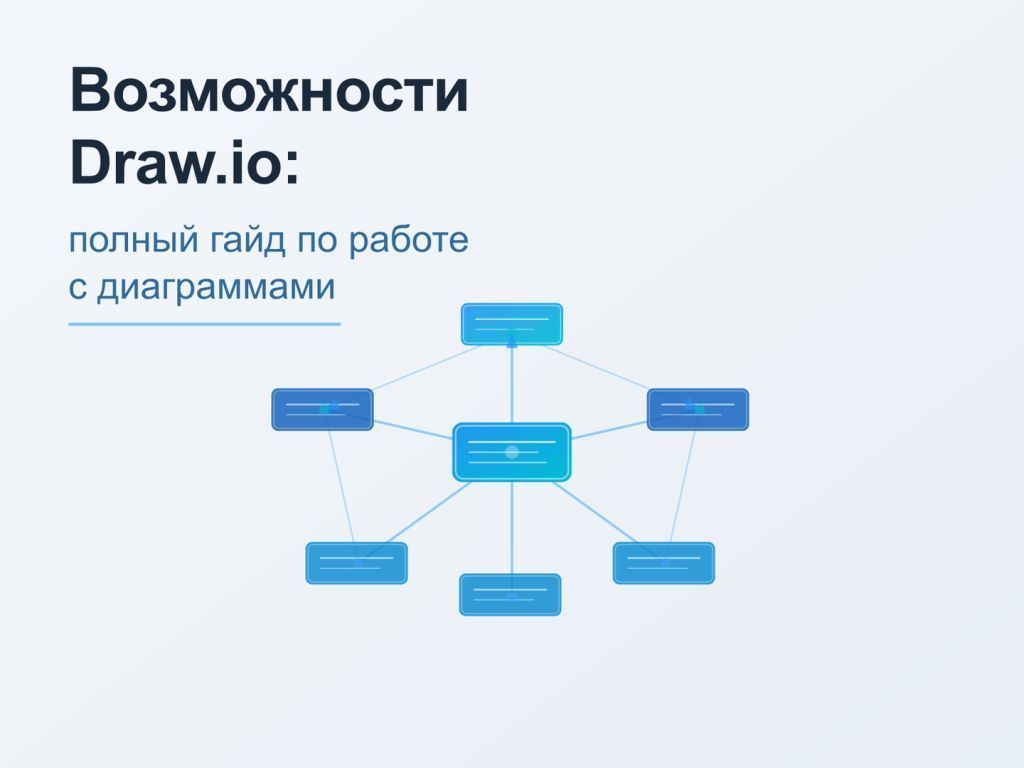 Возможности Draw.io:

полный гайд по работе с диаграммами